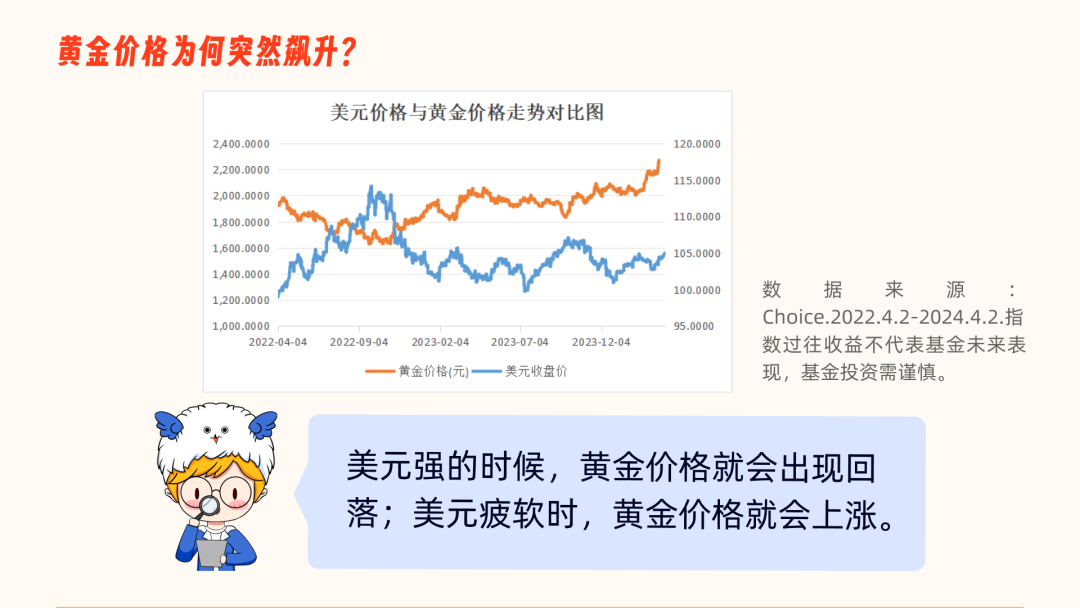 黄金价格为何突然飙升？

美元价格与黄金价格走势对比图

2,400.0000
2,200.0000
2,000.0000
1,800.0000
1,600.0000
1,400.0000
1,200.0000
1,000.0000

120.0000
115.0000
110.0000
105.0000
100.0000
95.0000

2022-04-04 2022-09-04 2023-02-04 2023-07-04 2023-12-04

黄金价格(元) 美元收盘价

数据来源：Choice.2022.4.2-2024.4.2.指数过往收益不代表基金未来表现，基金投资需谨慎。

美元强的时候，黄金价格就会出现回落；美元疲软时，黄金价格就会上涨。